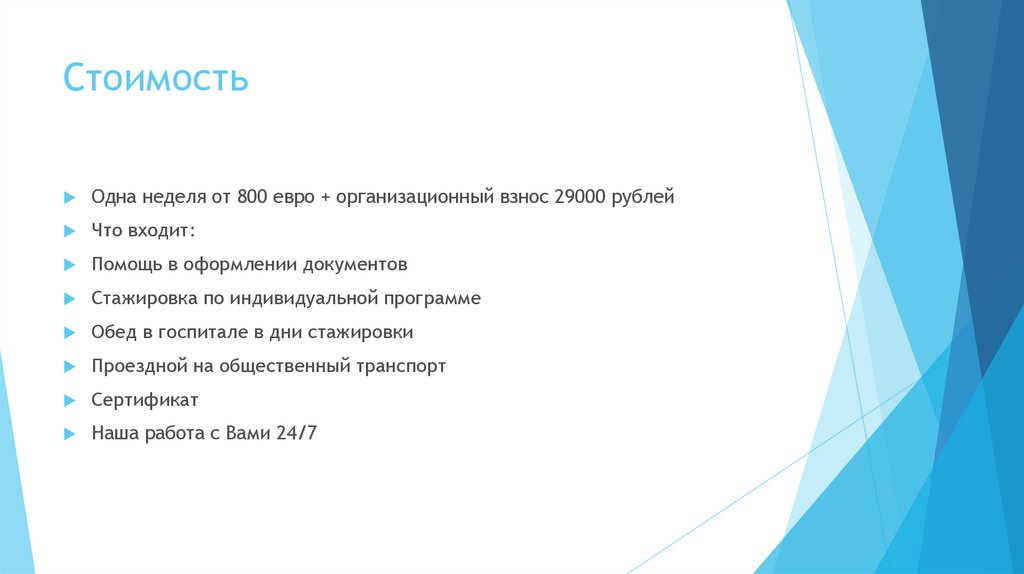 Стоимость

Одна неделя от 800 евро + организационный взнос 29000 рублей

Что входит:

Помощь в оформлении документов

Стажировка по индивидуальной программе

Обед в госпитале в дни стажировки

Проездной на общественный транспорт

Сертификат

Наша работа с Вами 24/7